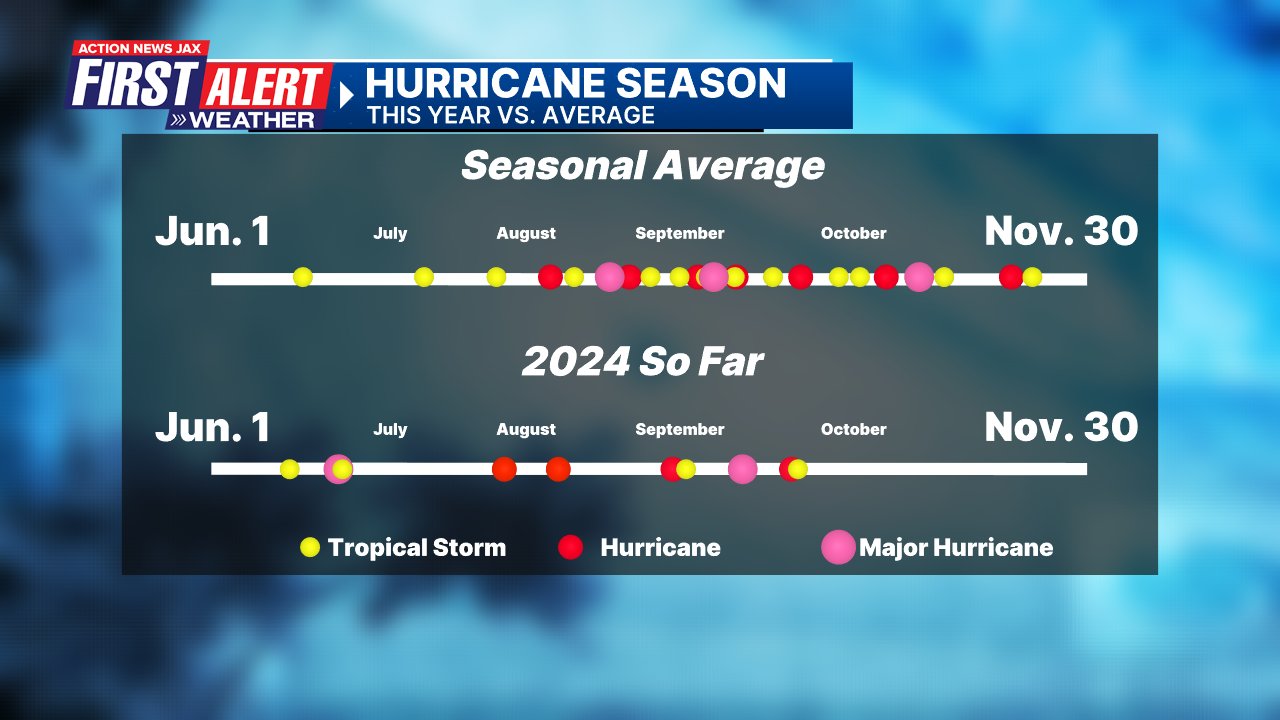 ACTION NEWS JAX
FIRST ALERT
WEATHER

HURRICANE SEASON
THIS YEAR VS. AVERAGE

Seasonal Average

Jun. 1 July August September October Nov. 30

2024 So Far

Jun. 1 July August September October Nov. 30

Tropical Storm Hurricane Major Hurricane